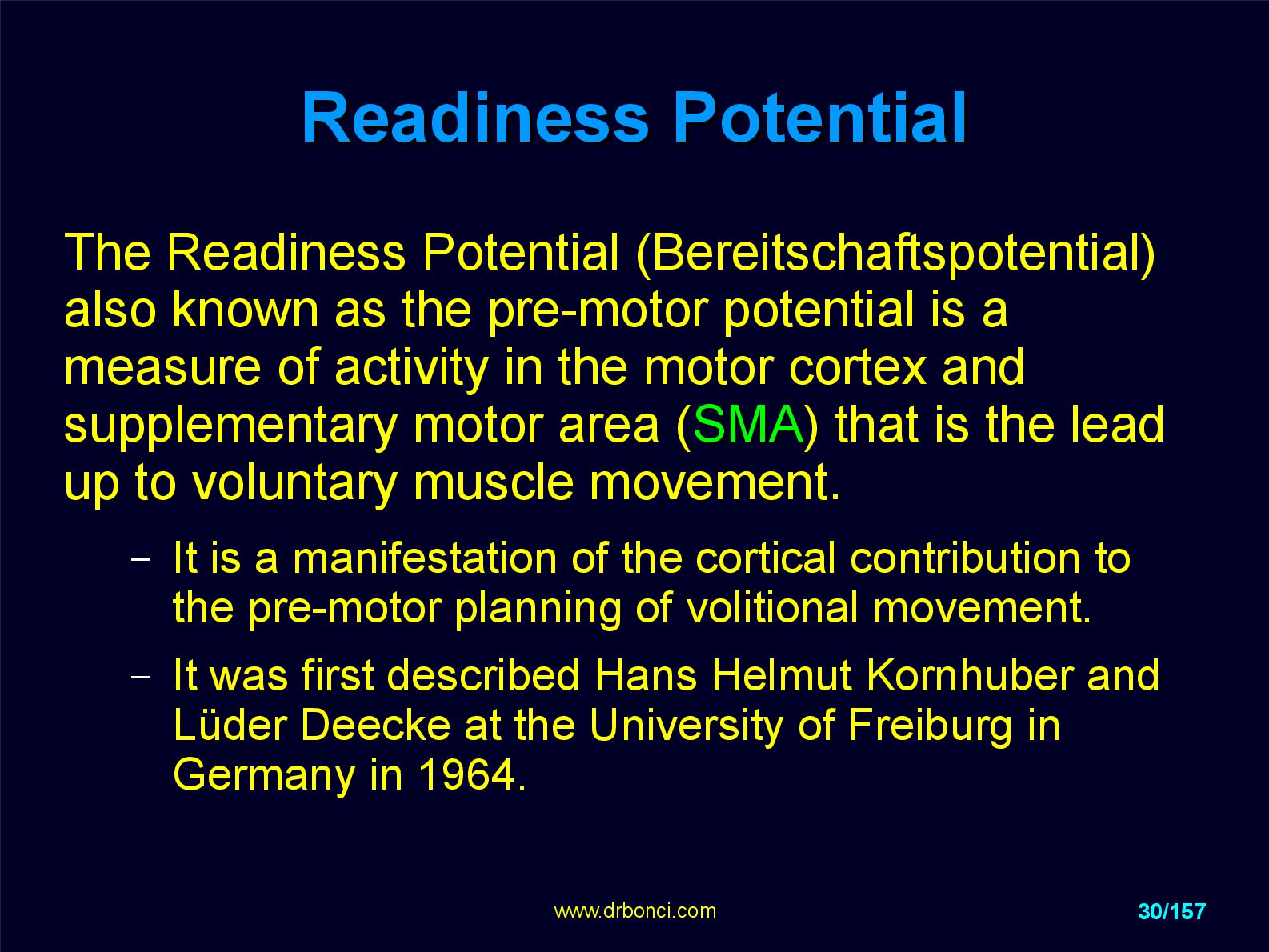 Readiness Potential

The Readiness Potential (Bereitschaftspotential) also known as the pre-motor potential is a measure of activity in the motor cortex and supplementary motor area (SMA) that is the lead up to voluntary muscle movement.

– It is a manifestation of the cortical contribution to the pre-motor planning of volitional movement.

– It was first described Hans Helmut Kornhuber and Lüder Deecke at the University of Freiburg in Germany in 1964.

www.drbonci.com

30/157